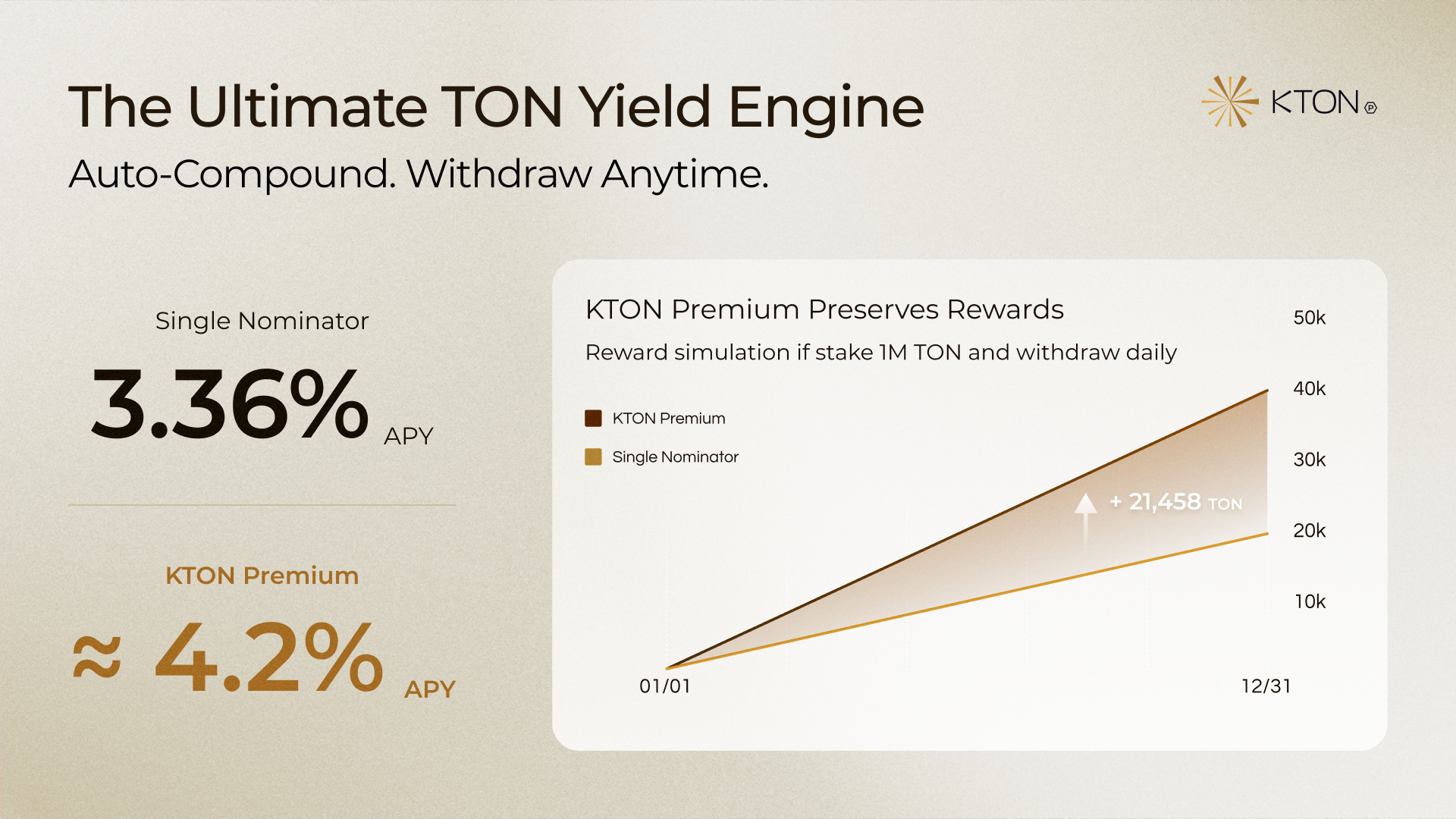 The Ultimate TON Yield Engine

Auto-Compound. Withdraw Anytime.

KTON

Single Nominator

3.36% APY

KTON Premium

≈ 4.2% APY

KTON Premium Preserves Rewards

Reward simulation if stake 1M TON and withdraw daily

KTON Premium

Single Nominator

+ 21,458 TON

50k

40k

30k

20k

10k

01/01

12/31